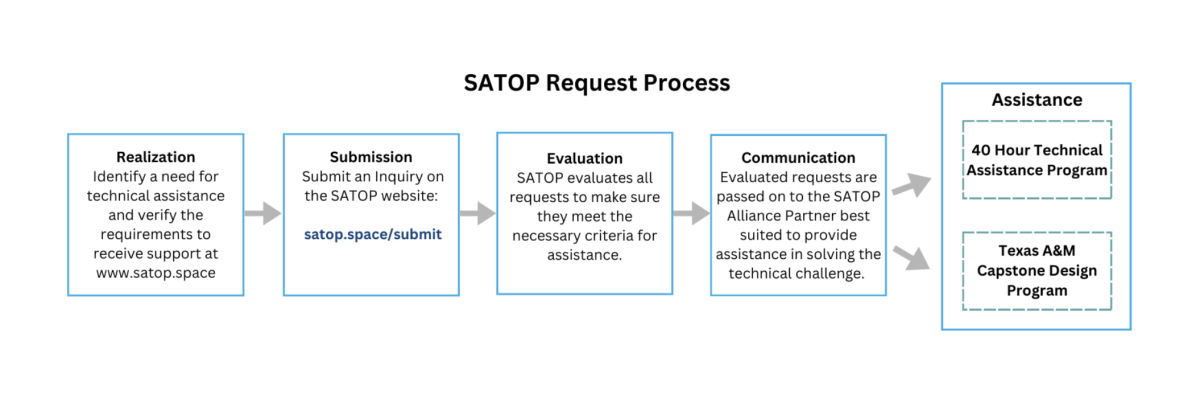 SATOP Request Process

Realization
Identify a need for technical assistance and verify the requirements to receive support at www.satop.space

Submission
Submit an Inquiry on the SATOP website:

satop.space/submit

Evaluation
SATOP evaluates all requests to make sure they meet the necessary criteria for assistance.

Communication
Evaluated requests are passed on to the SATOP Alliance Partner best suited to provide assistance in solving the technical challenge.

Assistance

40 Hour Technical Assistance Program

Texas A&M Capstone Design Program